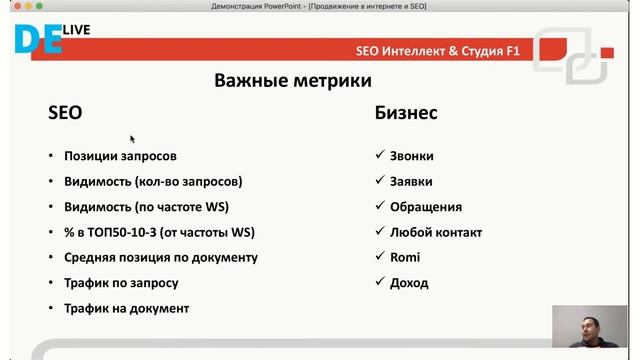 Демонстрация PowerPoint - [Продвижение в интернете и SEO]

DE LIVE

SEO Интеллект & Студия F1

Важные метрики

SEO

• Позиции запросов
• Видимость (кол-во запросов)
• Видимость (по частоте WS)
• % в ТОП50-10-3 (от частоты WS)
• Средняя позиция по документу
• Трафик по запросу
• Трафик на документ

Бизнес

✓ Звонки
✓ Заявки
✓ Обращения
✓ Любой контакт
✓ Romi
✓ Доход